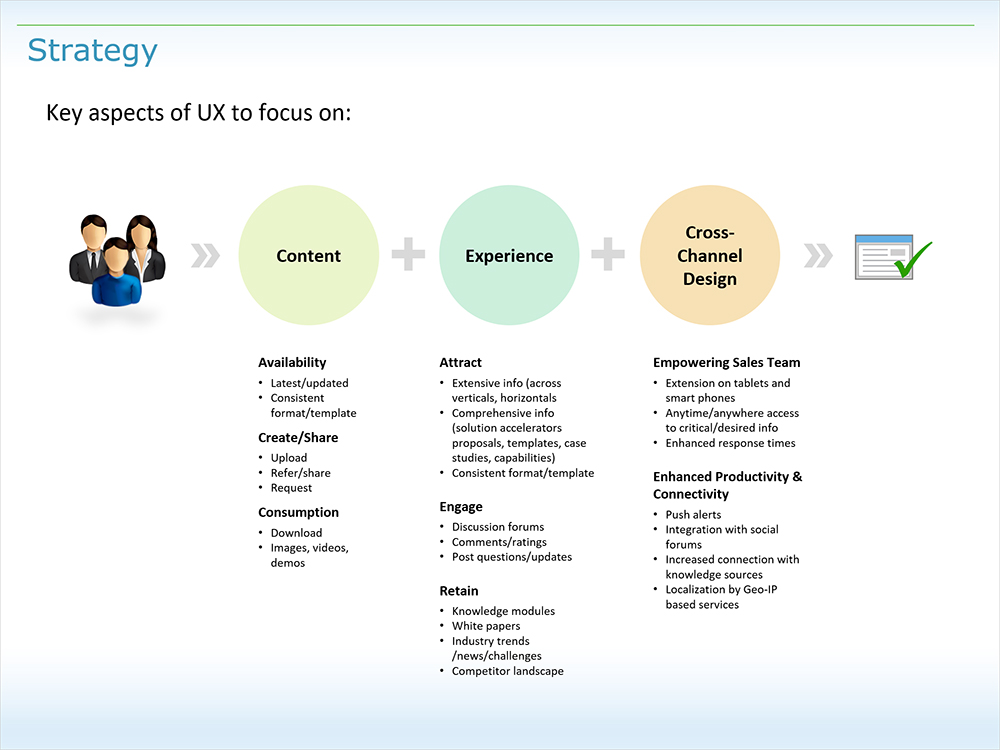 Strategy

Key aspects of UX to focus on:

Content

Experience

Cross-Channel Design

Availability
• Latest/updated
• Consistent format/template

Create/Share
• Upload
• Refer/share
• Request

Consumption
• Download
• Images, videos, demos

Attract
• Extensive info (across verticals, horizontals
• Comprehensive info (solution accelerators proposals, templates, case studies, capabilities)
• Consistent format/template

Engage
• Discussion forums
• Comments/ratings
• Post questions/updates

Retain
• Knowledge modules
• White papers
• Industry trends /news/challenges
• Competitor landscape

Empowering Sales Team
• Extension on tablets and smart phones
• Anytime/anywhere access to critical/desired info
• Enhanced response times

Enhanced Productivity & Connectivity
• Push alerts
• Integration with social forums
• Increased connection with knowledge sources
• Localization by Geo-IP based services